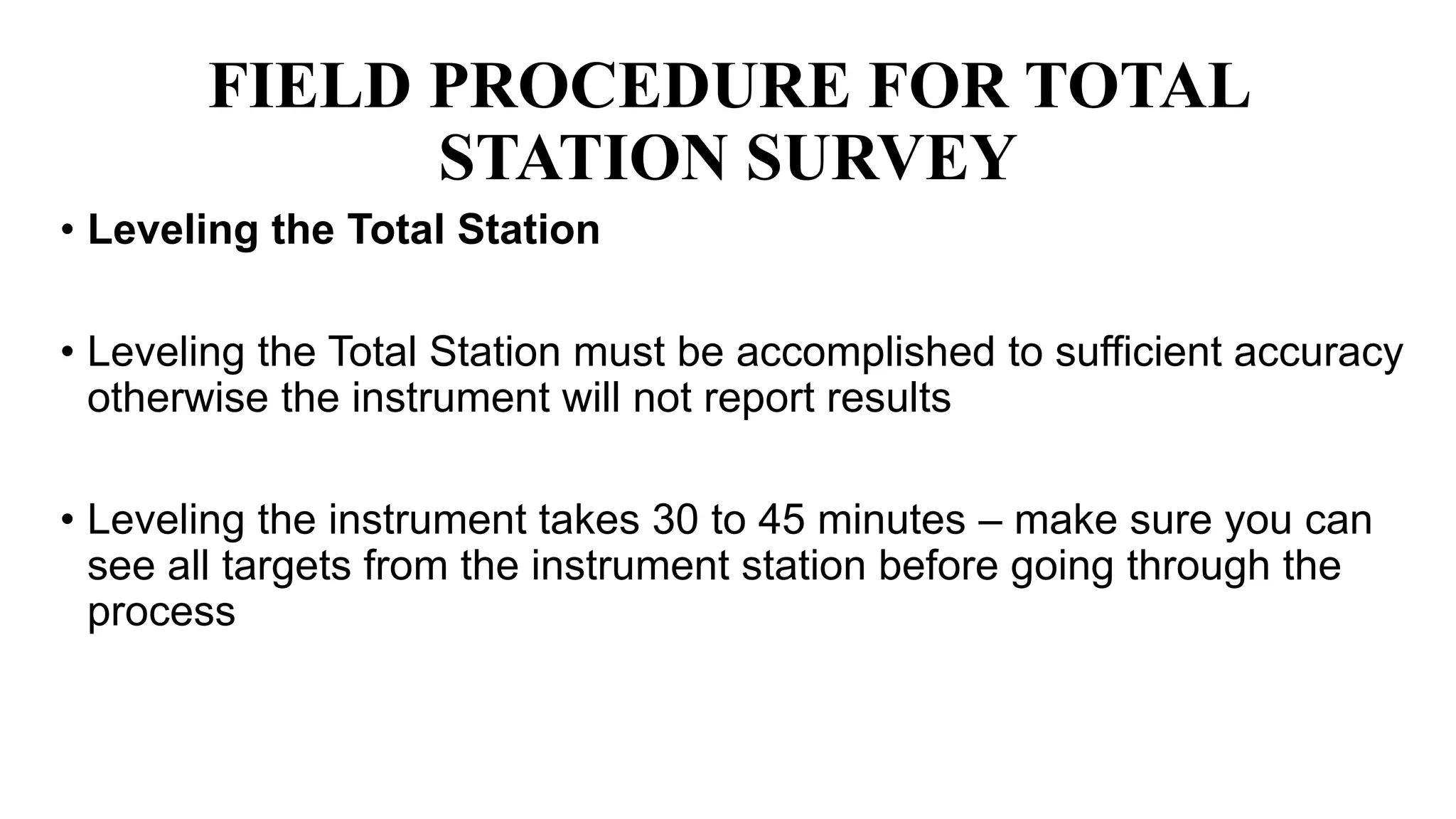 FIELD PROCEDURE FOR TOTAL STATION SURVEY

• Leveling the Total Station

• Leveling the Total Station must be accomplished to sufficient accuracy otherwise the instrument will not report results

• Leveling the instrument takes 30 to 45 minutes – make sure you can see all targets from the instrument station before going through the process